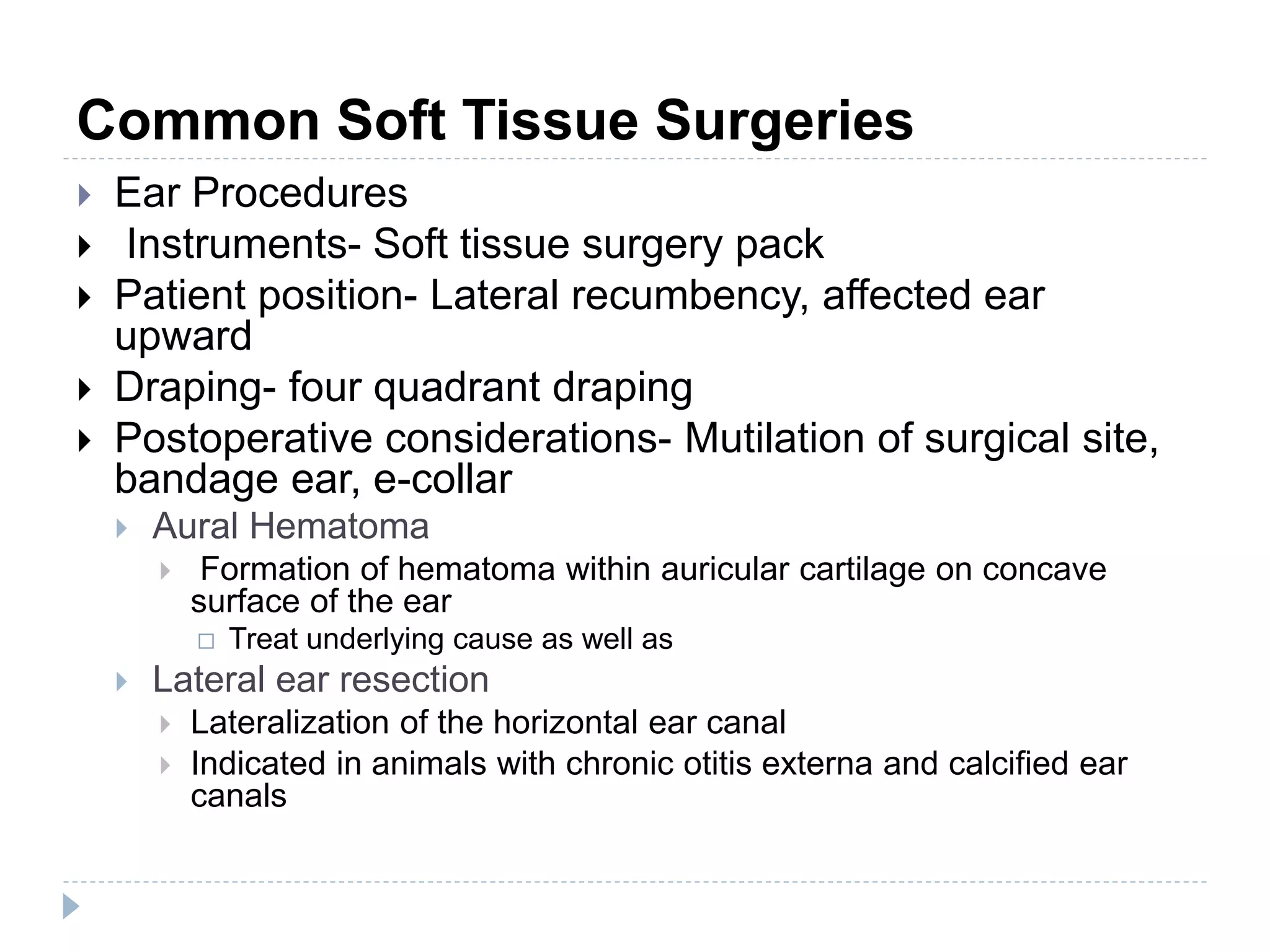 Common Soft Tissue Surgeries

Ear Procedures

Instruments- Soft tissue surgery pack

Patient position- Lateral recumbency, affected ear upward

Draping- four quadrant draping

Postoperative considerations- Mutilation of surgical site, bandage ear, e-collar

Aural Hematoma

Formation of hematoma within auricular cartilage on concave surface of the ear

Treat underlying cause as well as

Lateral ear resection

Lateralization of the horizontal ear canal

Indicated in animals with chronic otitis externa and calcified ear canals